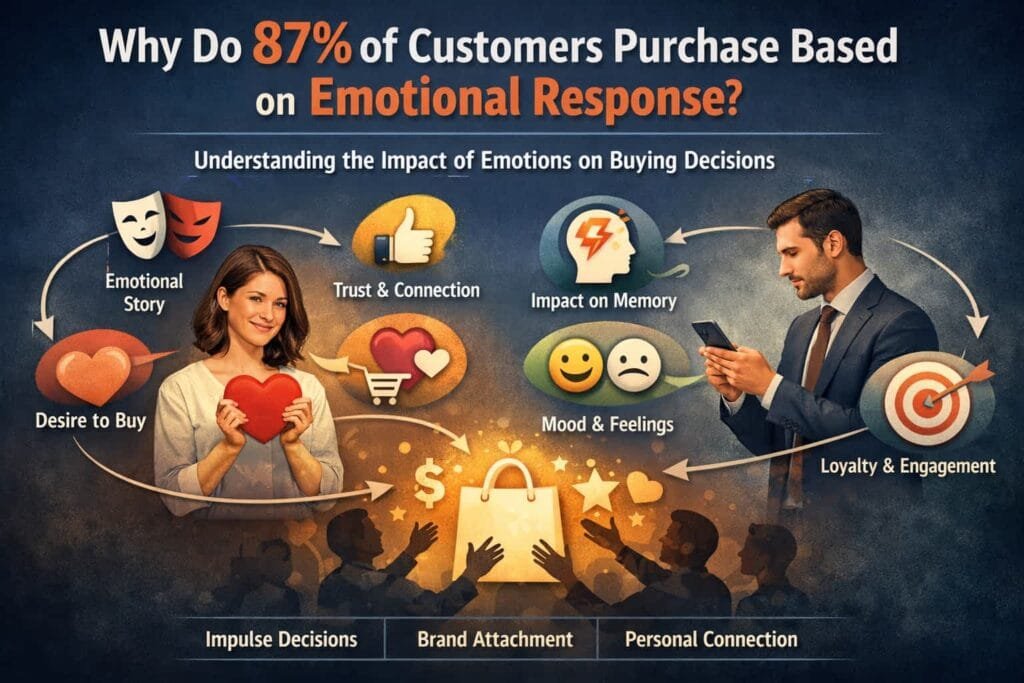 Why Do 87% of Customers Purchase Based on Emotional Response?

Understanding the Impact of Emotions on Buying Decisions

Emotional Story

Trust & Connection

Impact on Memory

Desire to Buy

Mood & Feelings

Loyalty & Engagement

$

Impulse Decisions | Brand Attachment | Personal Connection